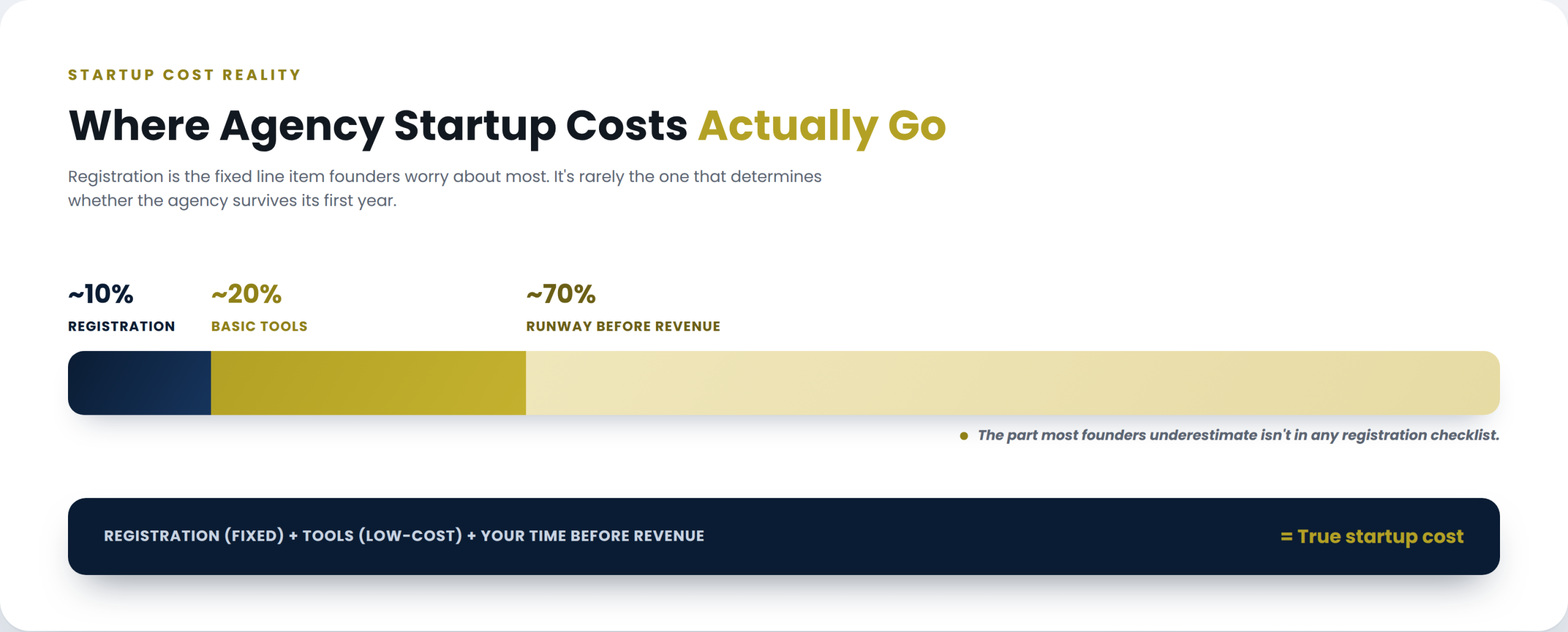 STARTUP COST REALITY

Where Agency Startup Costs Actually Go

Registration is the fixed line item founders worry about most. It's rarely the one that determines whether the agency survives its first year.

~10%
REGISTRATION

~20%
BASIC TOOLS

~70%
RUNWAY BEFORE REVENUE

The part most founders underestimate isn't in any registration checklist.

REGISTRATION (FIXED) + TOOLS (LOW-COST) + YOUR TIME BEFORE REVENUE

= True startup cost